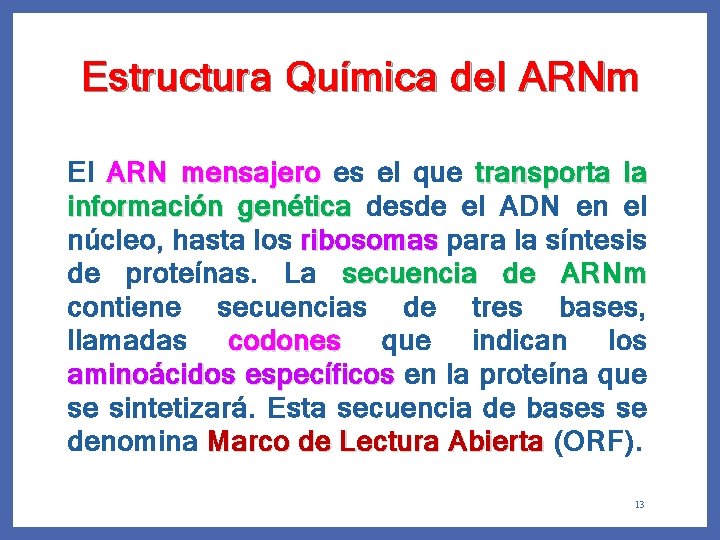 Estructura Química del ARNm

El ARN mensajero es el que transporta la información genética desde el ADN en el núcleo, hasta los ribosomas para la síntesis de proteínas. La secuencia de ARNm contiene secuencias de tres bases, llamadas codones que indican los aminoácidos específicos en la proteína que se sintetizará. Esta secuencia de bases se denomina Marco de Lectura Abierta (ORF).

13